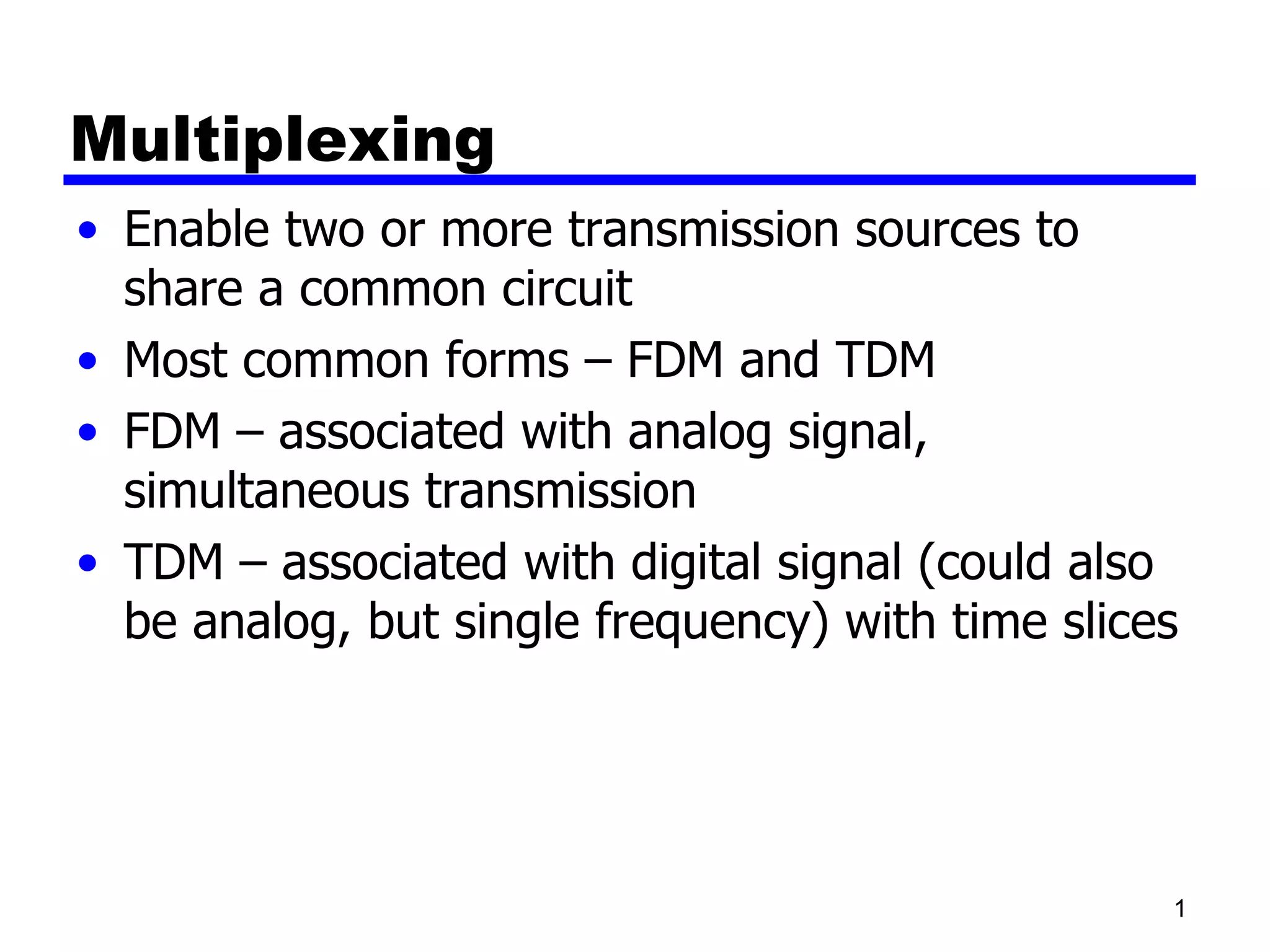 Multiplexing

• Enable two or more transmission sources to share a common circuit

• Most common forms – FDM and TDM

• FDM – associated with analog signal, simultaneous transmission

• TDM – associated with digital signal (could also be analog, but single frequency) with time slices

1